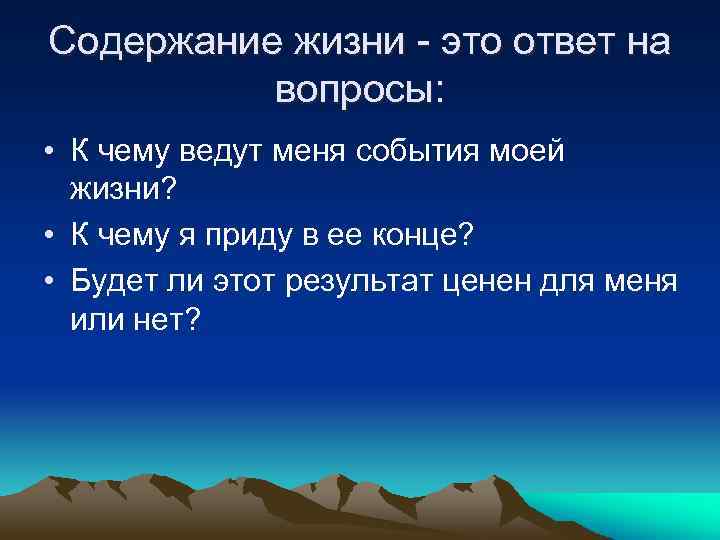 Содержание жизни - это ответ на вопросы:

• К чему ведут меня события моей жизни?
• К чему я приду в ее конце?
• Будет ли этот результат ценен для меня или нет?